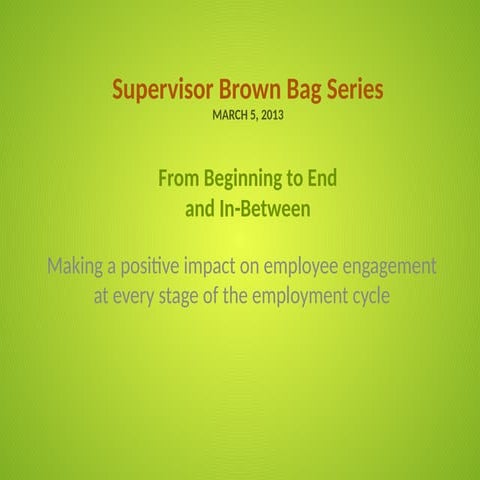 Supervisor Brown Bag Series
MARCH 5, 2013

From Beginning to End
and In-Between

Making a positive impact on employee engagement at every stage of the employment cycle